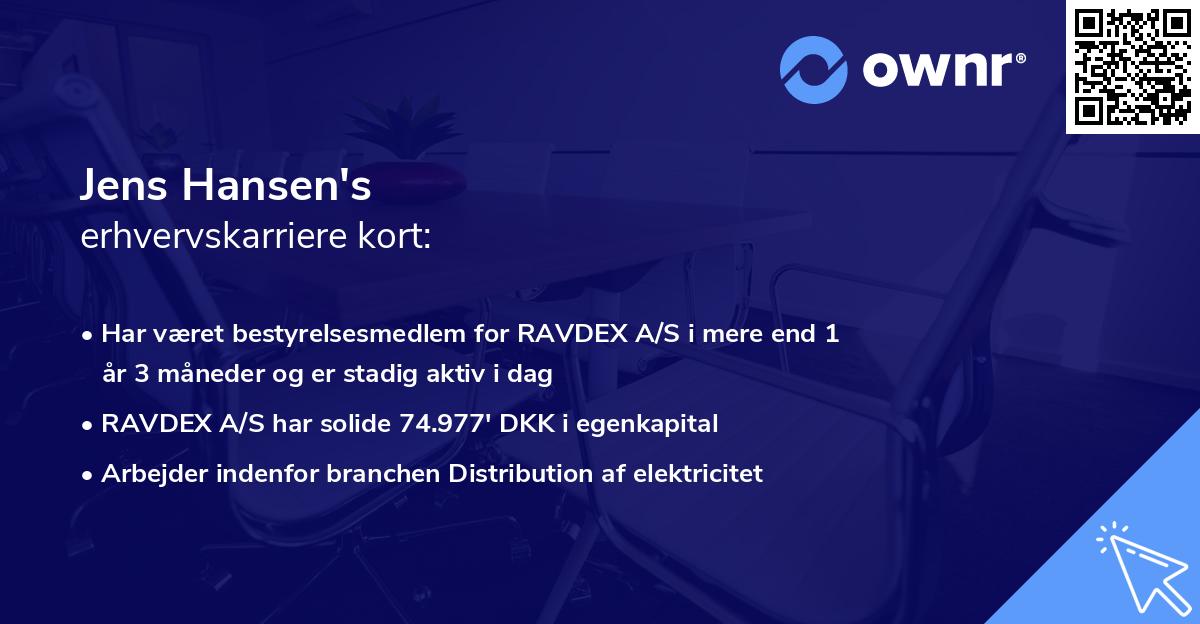 ownr®

Jens Hansen's
erhvervskarriere kort:

• Har været bestyrelsesmedlem for RAVDEX A/S i mere end 1 år 3 måneder og er stadig aktiv i dag
• RAVDEX A/S har solide 74.977' DKK i egenkapital
• Arbejder indenfor branchen Distribution af elektricitet